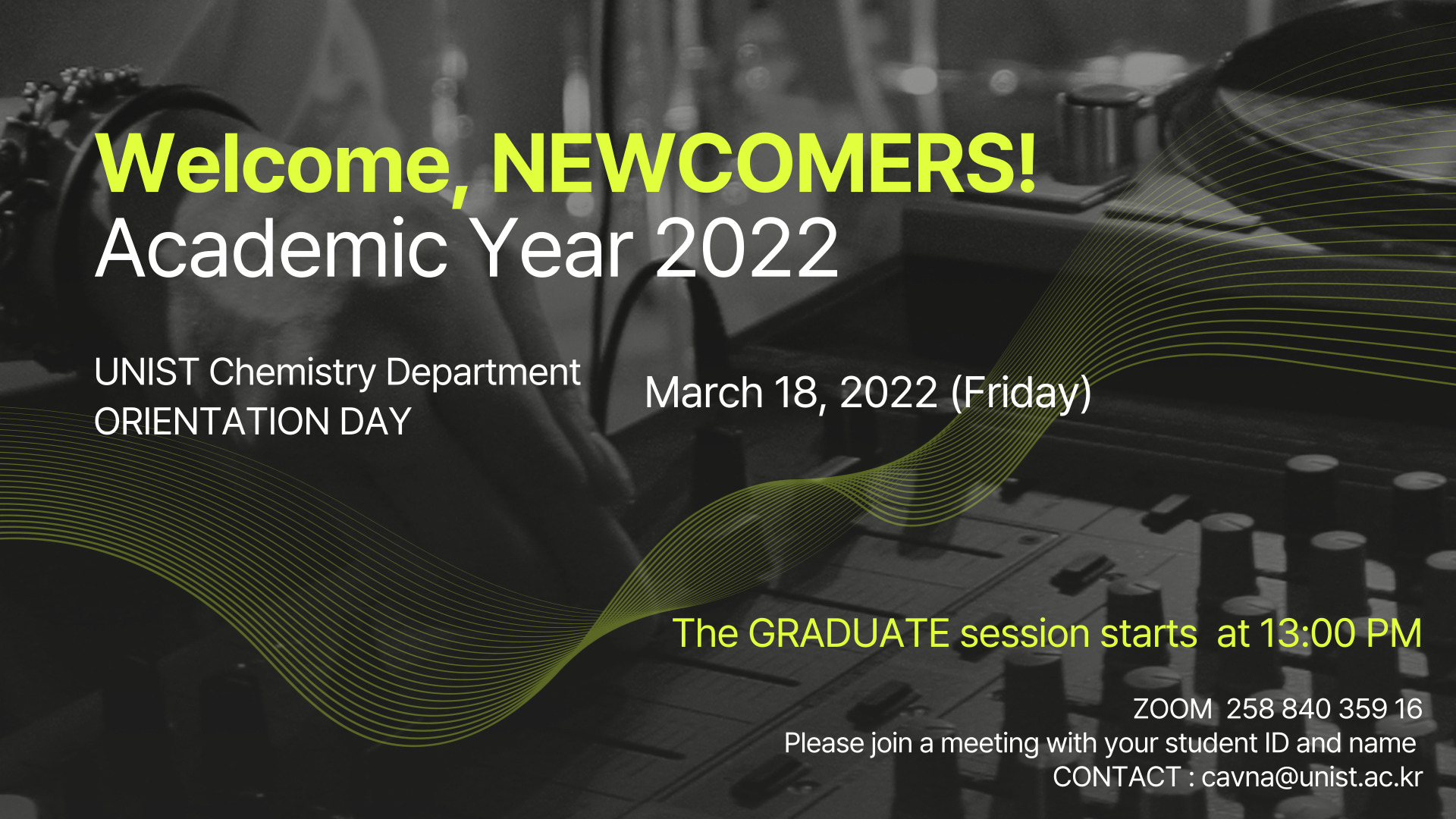 Welcome, NEWCOMERS!
Academic Year 2022

UNIST Chemistry Department
ORIENTATION DAY

March 18, 2022 (Friday)

The GRADUATE session starts at 13:00 PM

ZOOM 258 840 359 16
Please join a meeting with your student ID and name
CONTACT : cavna@unist.ac.kr